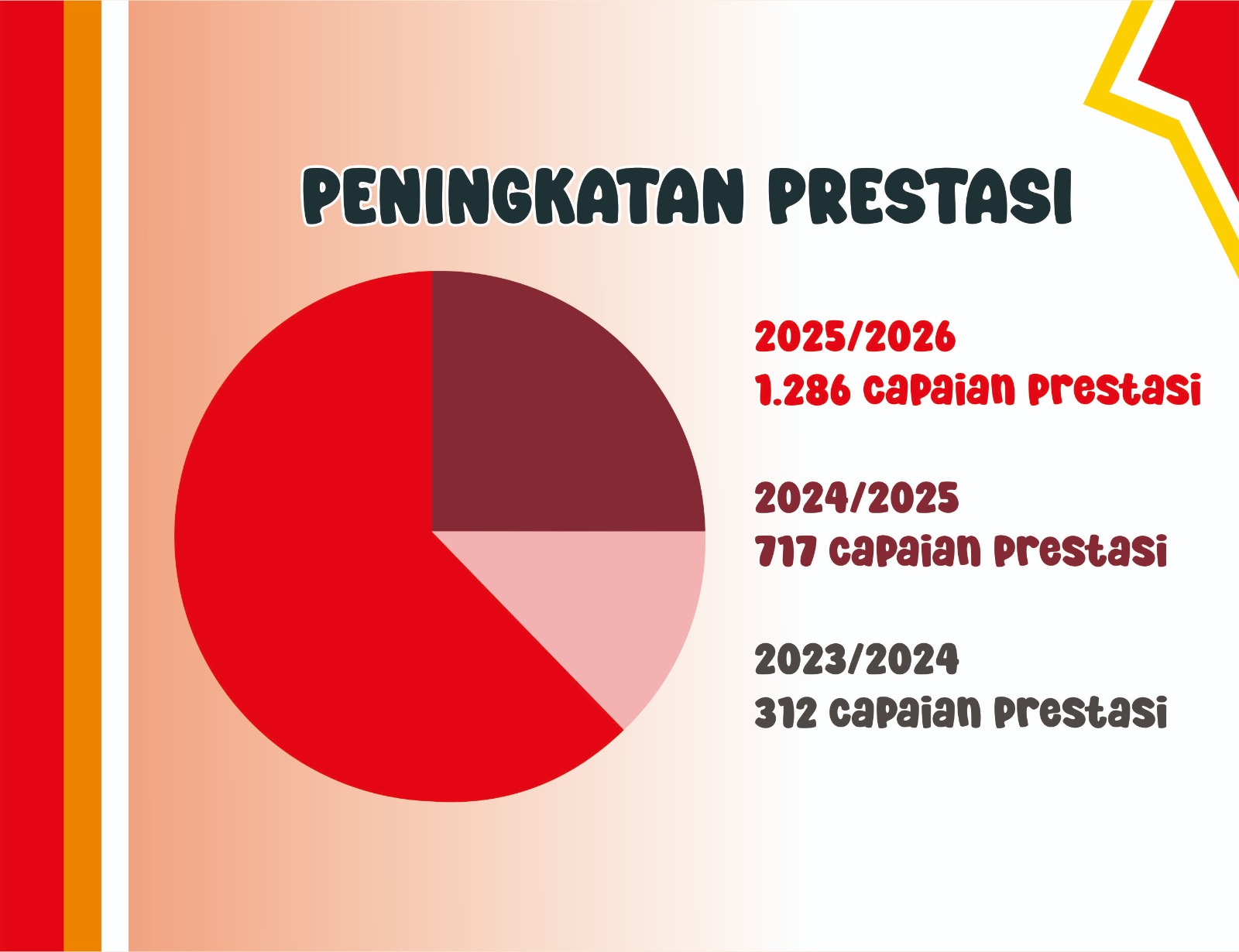 PENINGKATAN PRESTASI

2025/2026
1.286 capaian prestasi

2024/2025
717 capaian prestasi

2023/2024
312 capaian prestasi